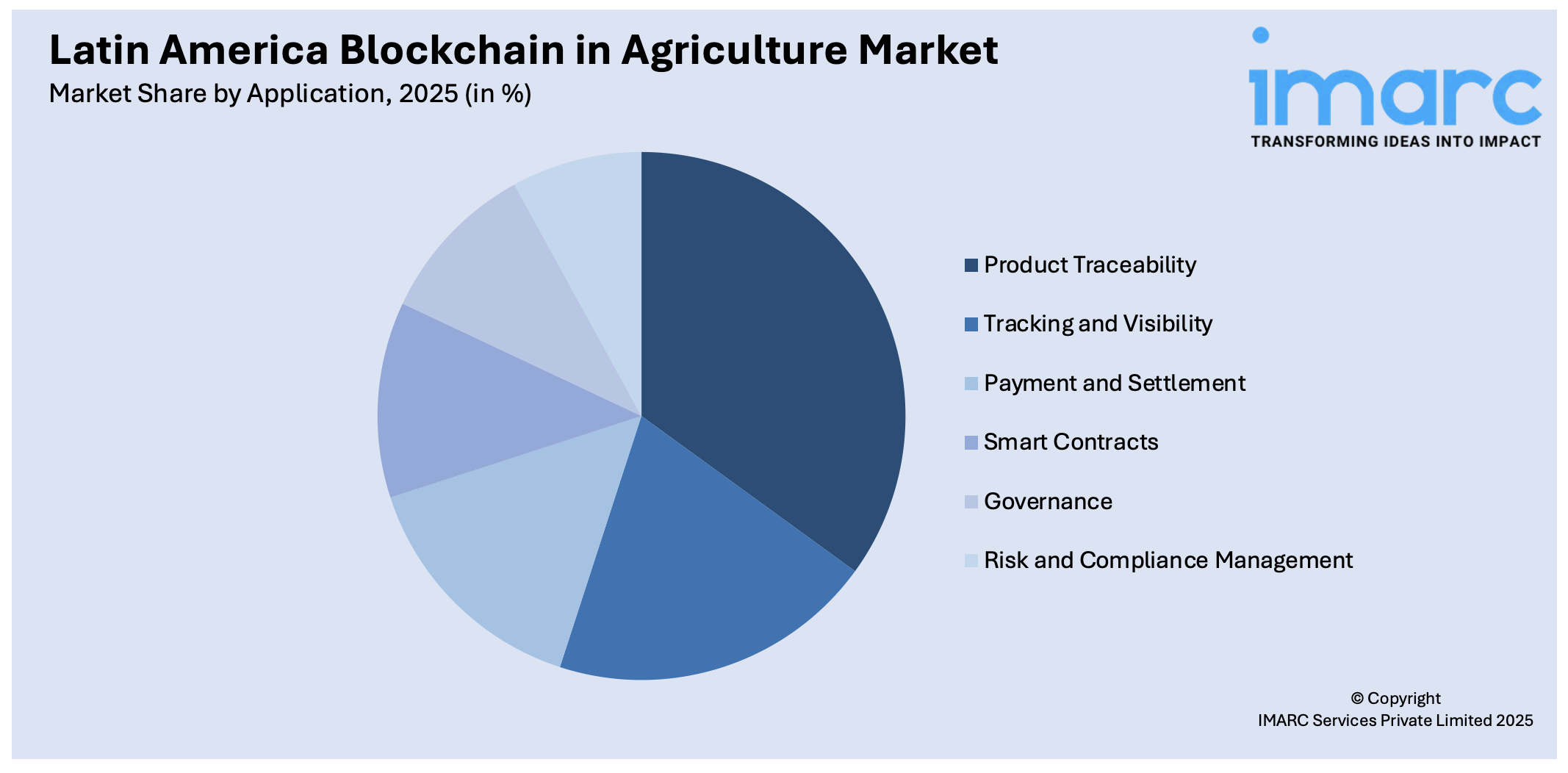 Latin America Blockchain in Agriculture Market
Market Share by Application, 2025 (in %)

imarc
TRANSFORMING IDEAS INTO IMPACT

Product Traceability
Tracking and Visibility
Payment and Settlement
Smart Contracts
Governance
Risk and Compliance Management

© Copyright
IMARC Services Private Limited 2025